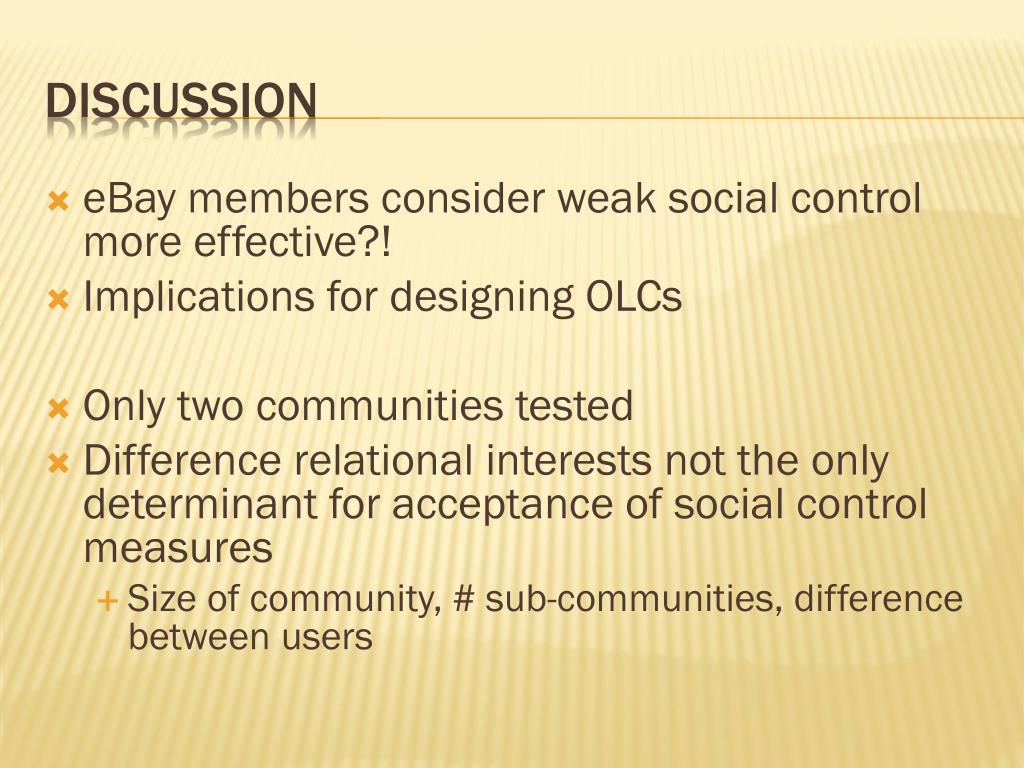 DISCUSSION

eBay members consider weak social control more effective?!

Implications for designing OLCs

Only two communities tested

Difference relational interests not the only determinant for acceptance of social control measures

Size of community, # sub-communities, difference between users